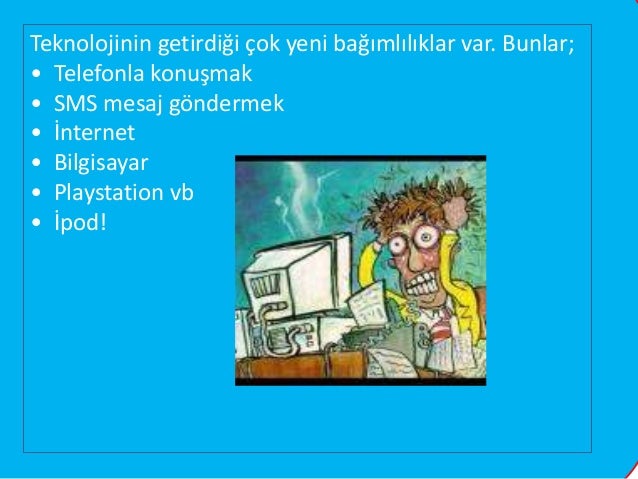 Teknolojinin getirdiği çok yeni bağımlılıklar var. Bunlar;
• Telefonla konuşmak
• SMS mesaj göndermek
• İnternet
• Bilgisayar
• Playstation vb
• İpod!